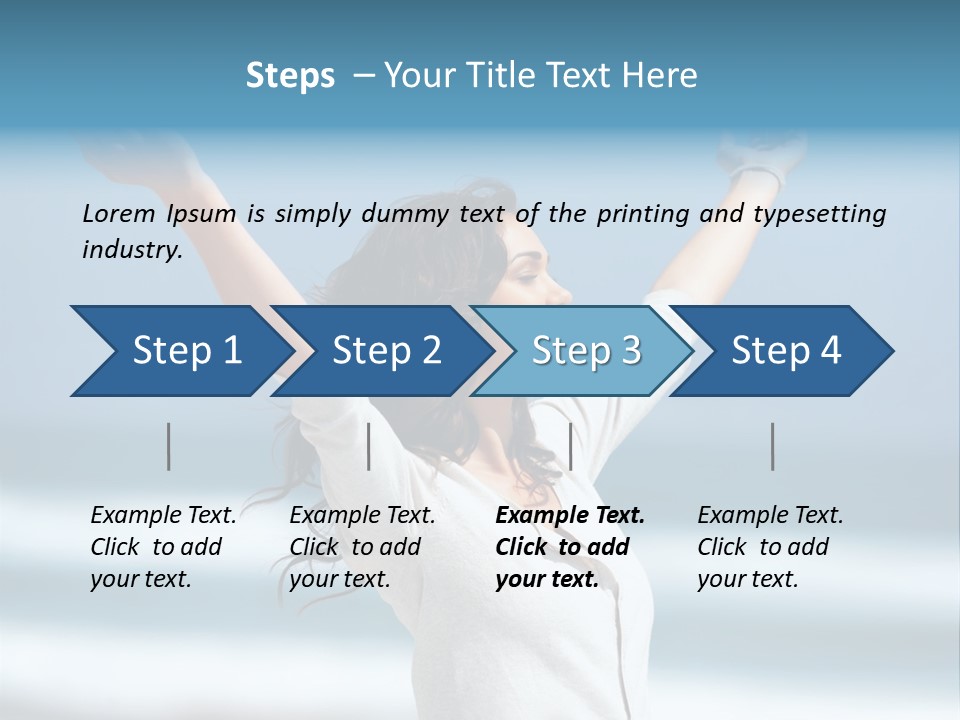 Steps – Your Title Text Here

Lorem Ipsum is simply dummy text of the printing and typesetting industry.

Step 1

Step 2

Step 3

Step 4

Example Text. Click to add your text.

Example Text. Click to add your text.

Example Text. Click to add your text.

Example Text. Click to add your text.